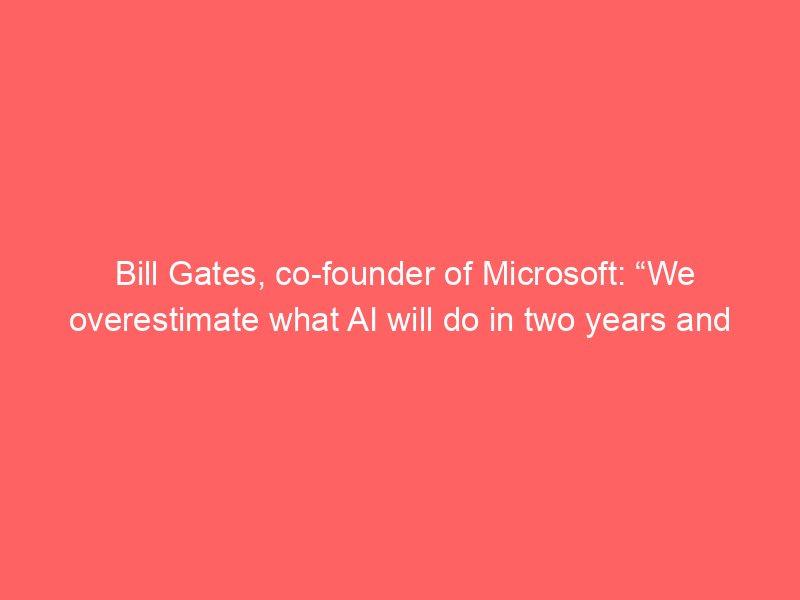 Bill Gates, co-founder of Microsoft: “We overestimate what AI will do in two years and